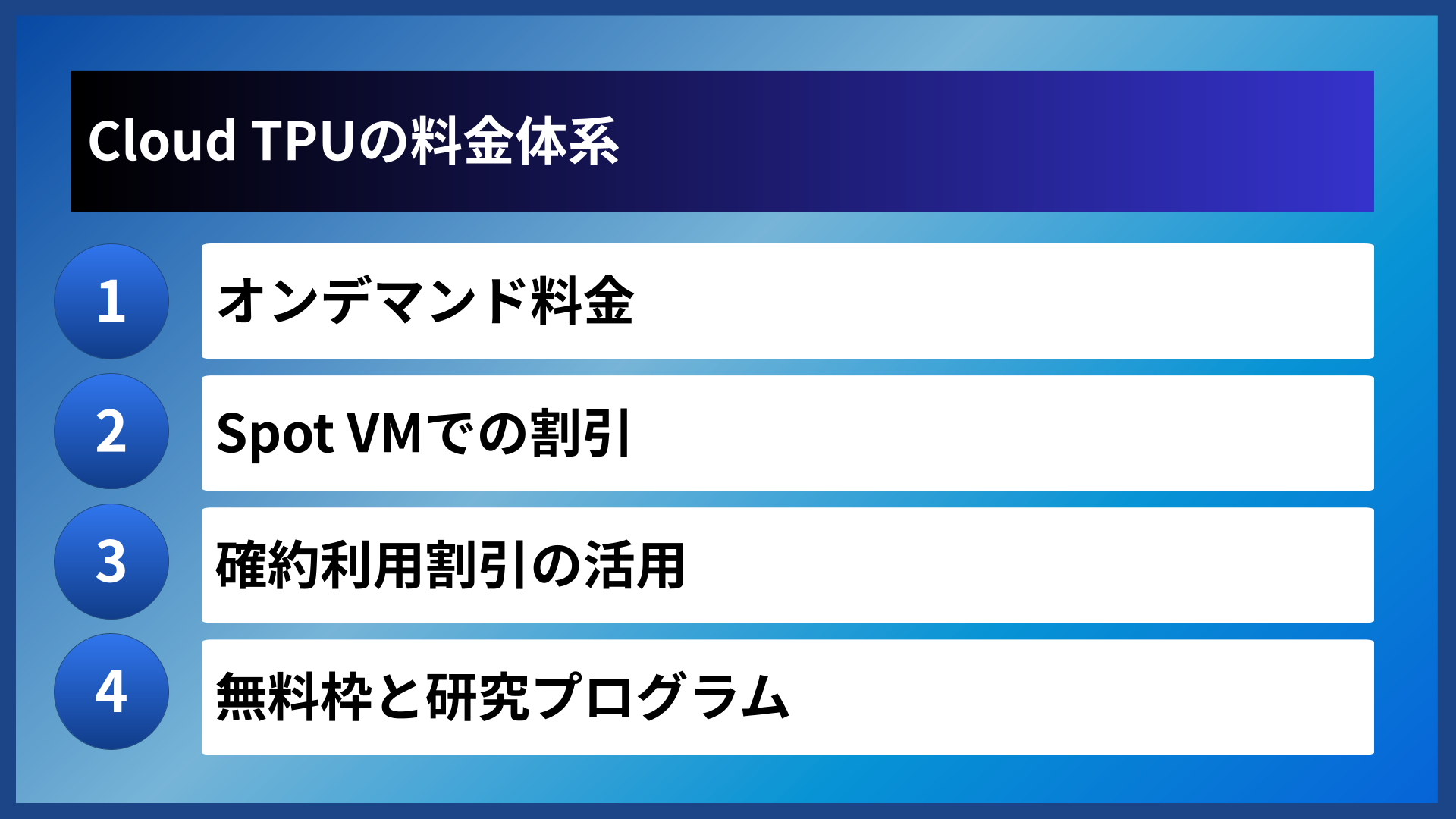 Cloud TPUの料金体系

1 オンデマンド料金

2 Spot VMでの割引

3 確約利用割引の活用

4 無料枠と研究プログラム